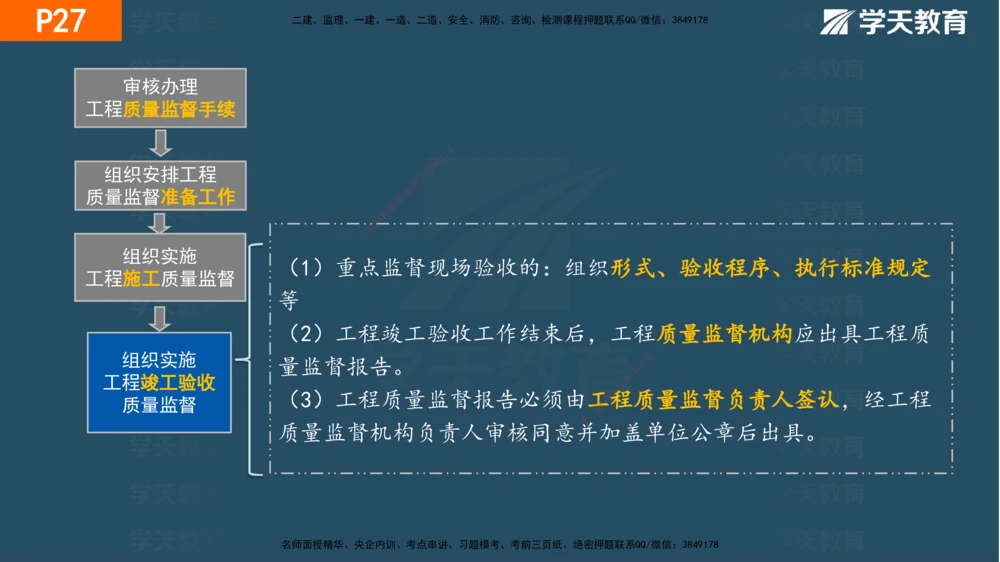 P27

二建、监理、一建、一造、二造、安全、消防、咨询、检测课程押题联系QQ/微信：3849178

学天教育

审核办理
工程质量监督手续

组织安排工程
质量监督准备工作

组织实施
工程施工质量监督

组织实施
工程竣工验收
质量监督

（1）重点监督现场验收的：组织形式、验收程序、执行标准规定等
（2）工程竣工验收工作结束后，工程质量监督机构应出具工程质量监督报告。
（3）工程质量监督报告必须由工程质量监督负责人签认，经工程质量监督机构负责人审核同意并加盖单位公章后出具。

名师面授精华、央企内训、考点串讲、习题模考、考前三页纸、绝密押题联系QQ/微信：3849178